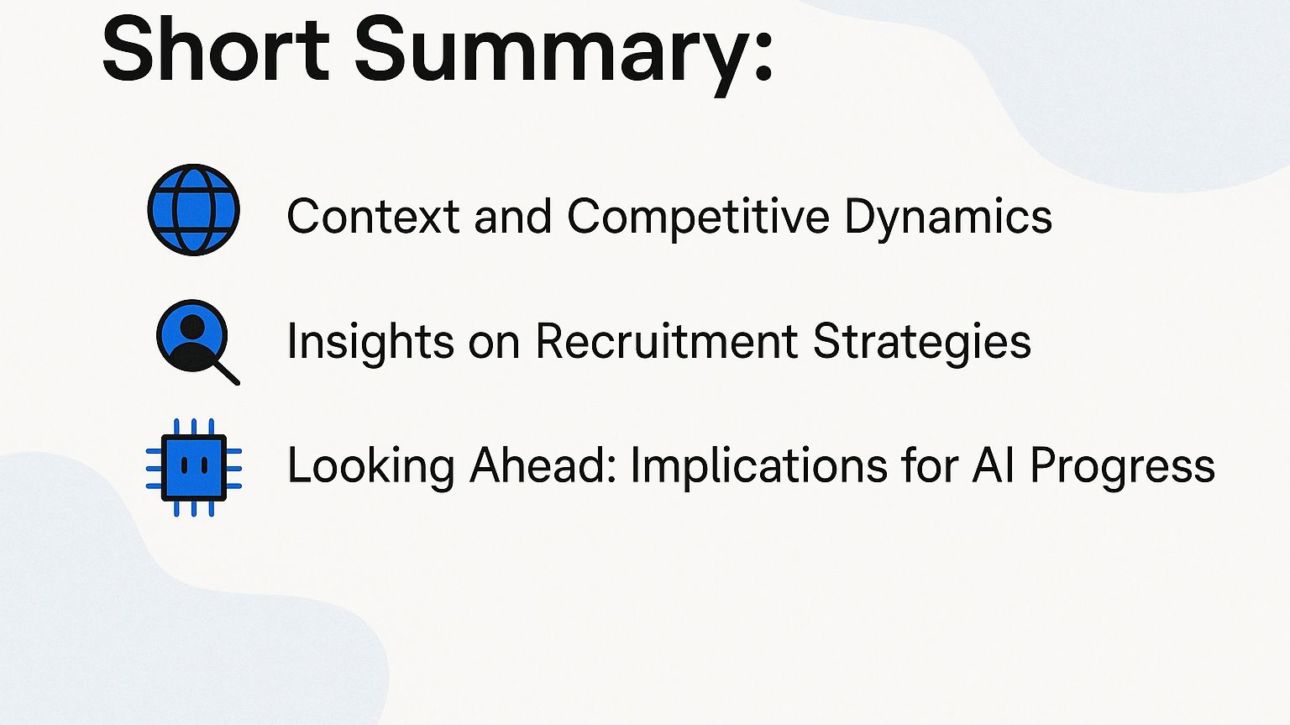 Short Summary:

Context and Competitive Dynamics

Insights on Recruitment Strategies

Looking Ahead: Implications for AI Progress